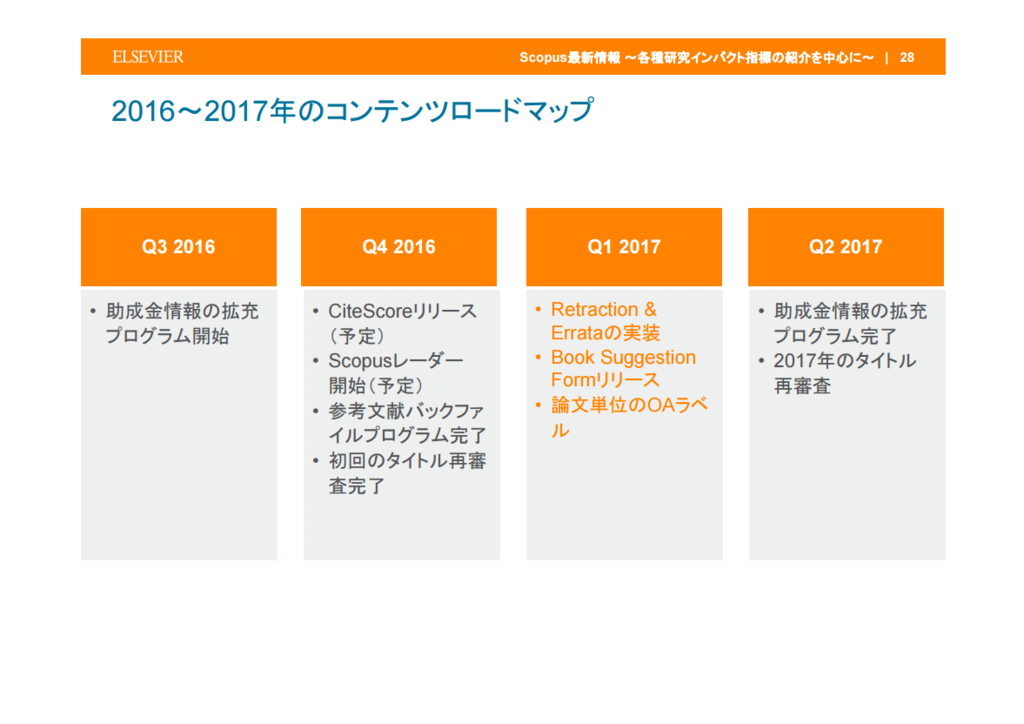 ELSEVIER

Scopus最新情報 ～各種研究インパクト指標の紹介を中心に～ | 28

2016～2017年のコンテンツロードマップ

Q3 2016

• 助成金情報の拡充プログラム開始

Q4 2016

• CiteScoreリリース（予定）
• Scopusレーダー開始（予定）
• 参考文献バックファイルプログラム完了
• 初回のタイトル再審査完了

Q1 2017

• Retraction & Errataの実装
• Book Suggestion Formリリース
• 論文単位のOAラベル

Q2 2017

• 助成金情報の拡充プログラム完了
• 2017年のタイトル再審査